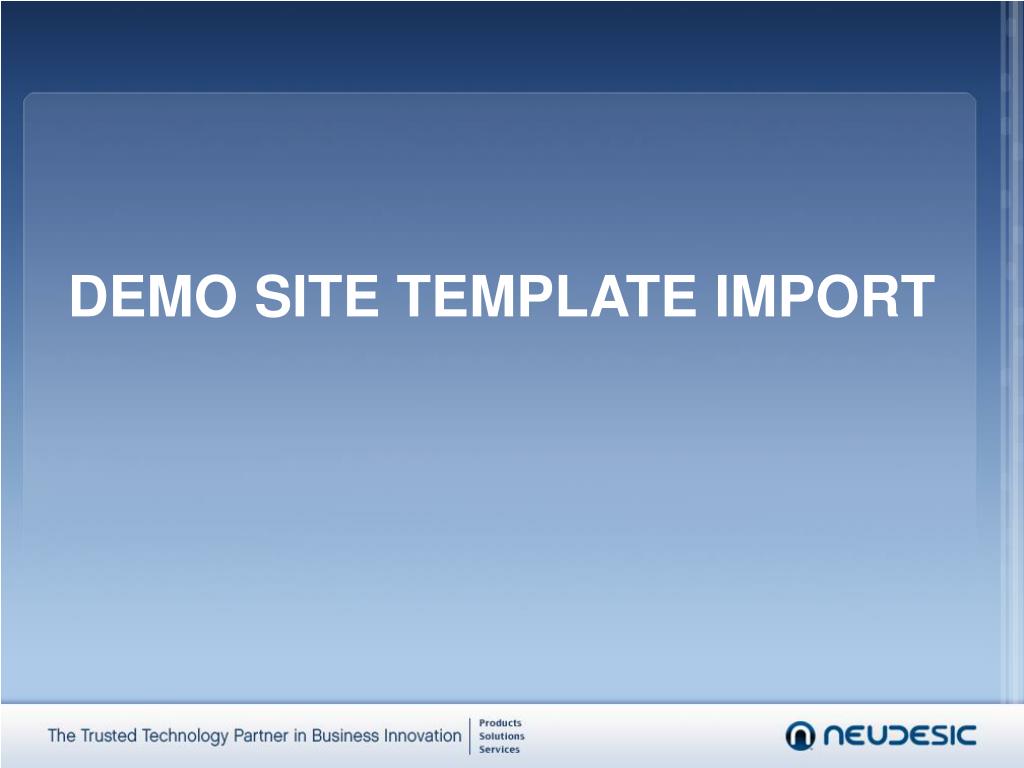 DEMO SITE TEMPLATE IMPORT

The Trusted Technology Partner in Business Innovation

Products
Solutions
Services

NEUDESIC